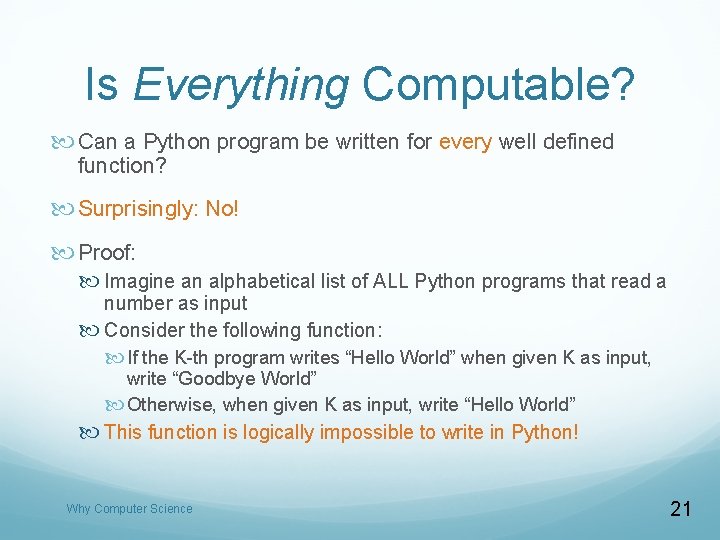 Is Everything Computable?

Can a Python program be written for every well defined function?

Surprisingly: No!

Proof:

Imagine an alphabetical list of ALL Python programs that read a number as input

Consider the following function:

If the K-th program writes “Hello World” when given K as input, write “Goodbye World”

Otherwise, when given K as input, write “Hello World”

This function is logically impossible to write in Python!

Why Computer Science

21